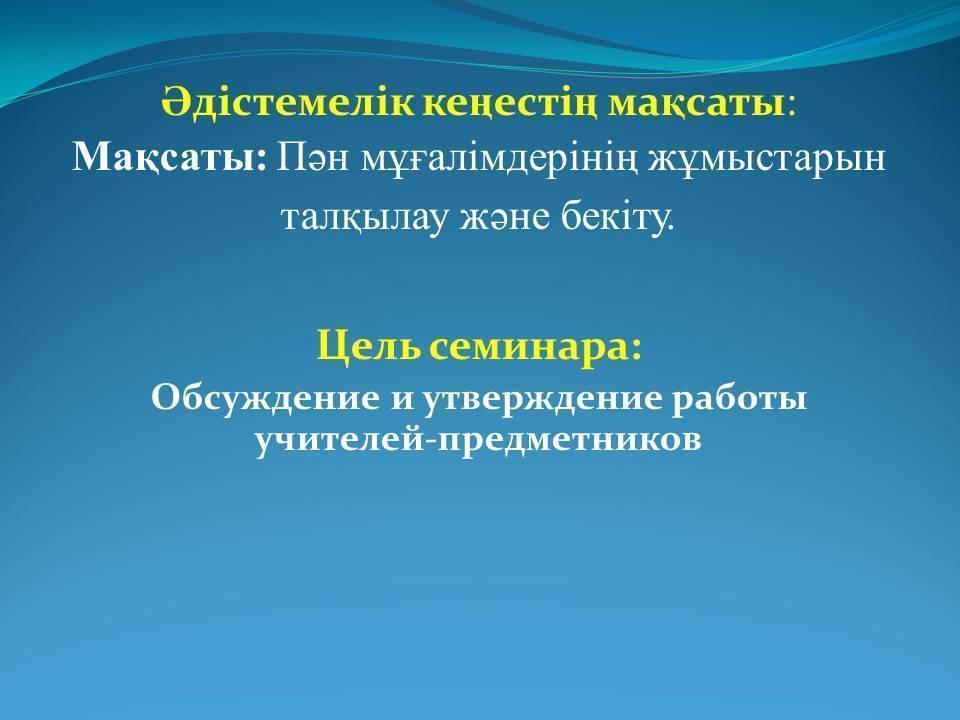 Әдістемелік кеңестің мақсаты:
Мақсаты: Пән мұғалімдерінің жұмыстарын талқылау және бекіту.

Цель семинара:
Обсуждение и утверждение работы учителей-предметников